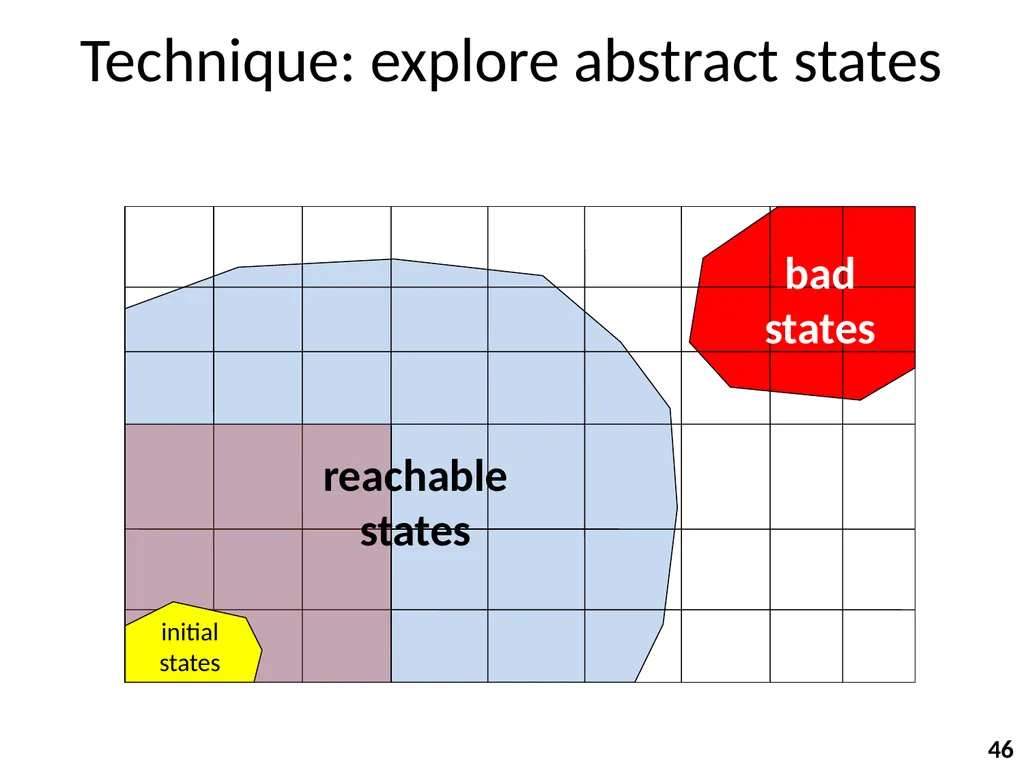 Technique: explore abstract states

bad states

reachable states

initial states

46